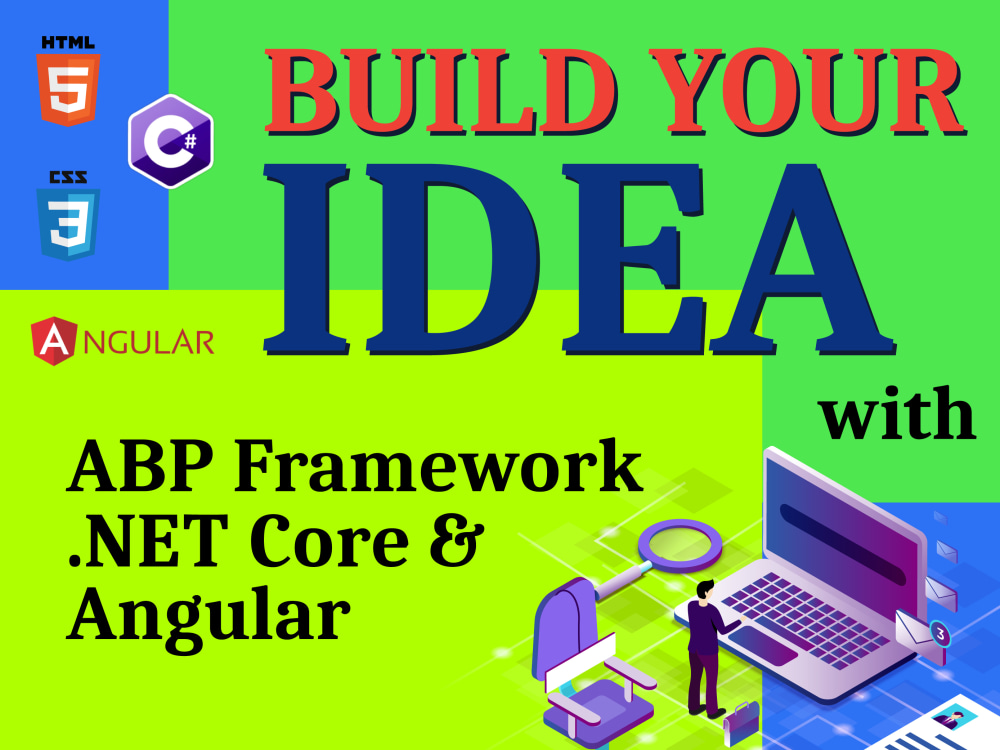 HTML
5
C#
CSS
3
ANGULAR

BUILD YOUR
IDEA
with

ABP Framework
.NET Core &
Angular

3